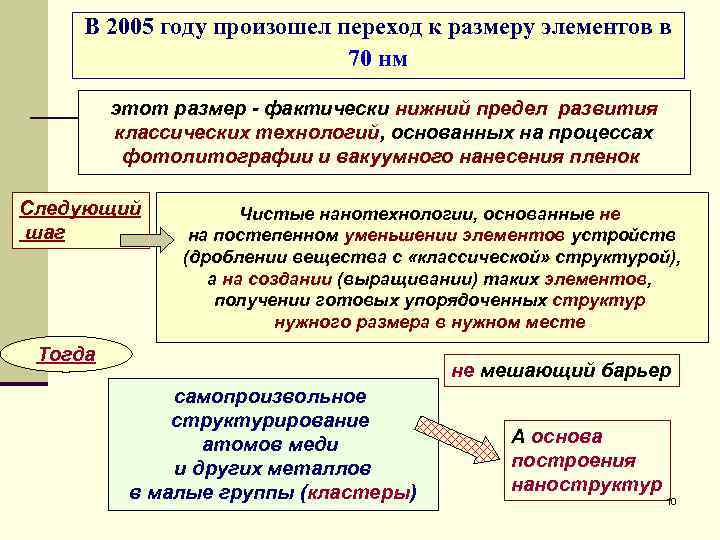 В 2005 году произошел переход к размеру элементов в 70 нм

этот размер - фактически нижний предел развития классических технологий, основанных на процессах фотолитографии и вакуумного нанесения пленок

Следующий шаг

Чистые нанотехнологии, основанные не на постепенном уменьшении элементов устройств (дроблении вещества с «классической» структурой), а на создании (выращивании) таких элементов, получении готовых упорядоченных структур нужного размера в нужном месте

Тогда

не мешающий барьер

самопроизвольное структурирование атомов меди и других металлов в малые группы (кластеры)

А основа построения наноструктур

10